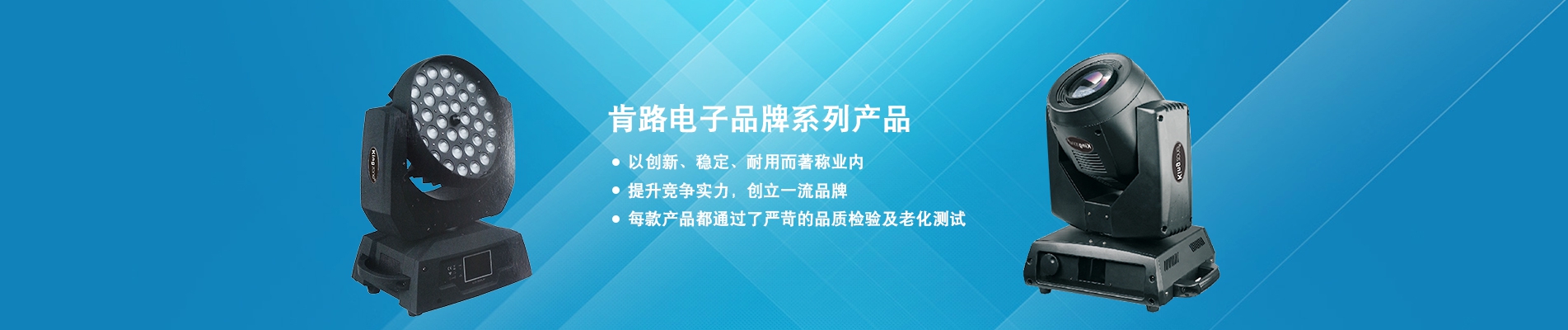 肯路电子品牌系列产品

● 以创新、稳定、耐用而著称业内

● 提升竞争实力，创立一流品牌

● 每款产品都通过了严苛的品质检验及老化测试